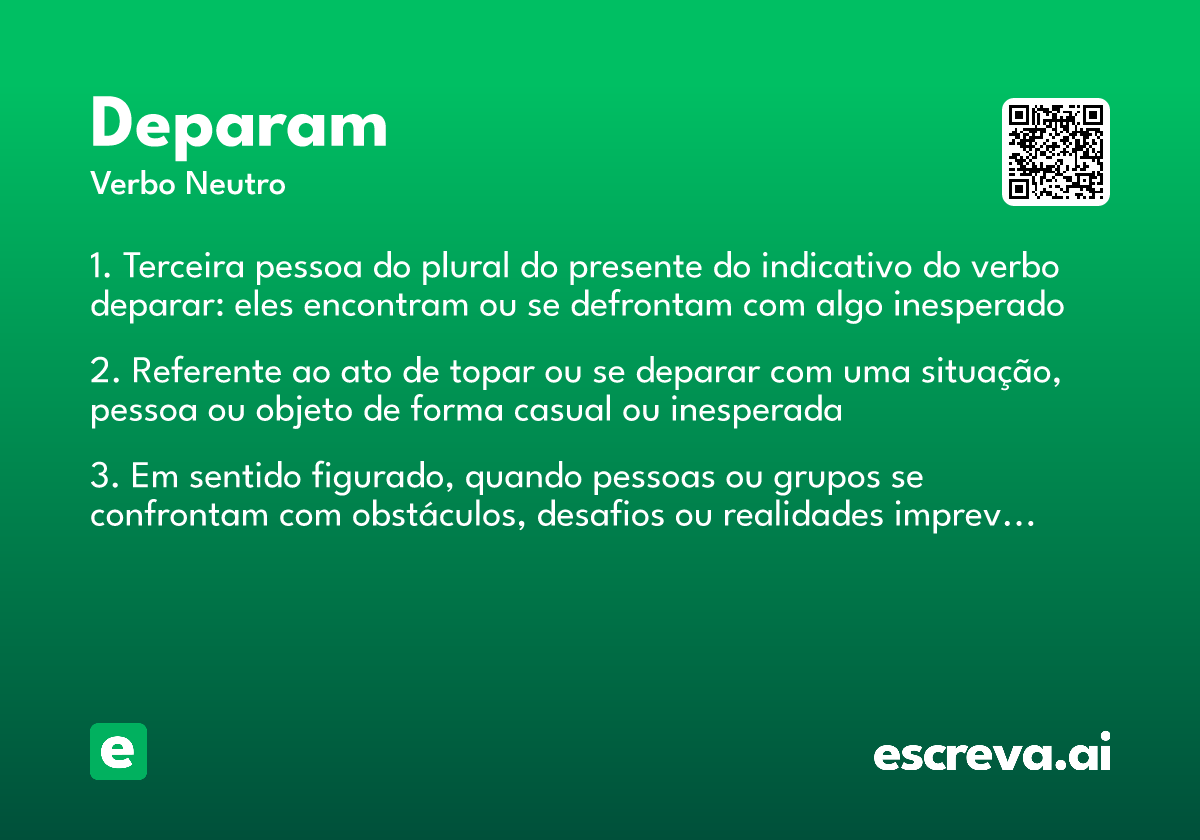 Deparam
Verbo Neutro

1. Terceira pessoa do plural do presente do indicativo do verbo deparar: eles encontram ou se defrontam com algo inesperado

2. Referente ao ato de topar ou se deparar com uma situação, pessoa ou objeto de forma casual ou inesperada

3. Em sentido figurado, quando pessoas ou grupos se confrontam com obstáculos, desafios ou realidades imprev...

e

escreva.ai